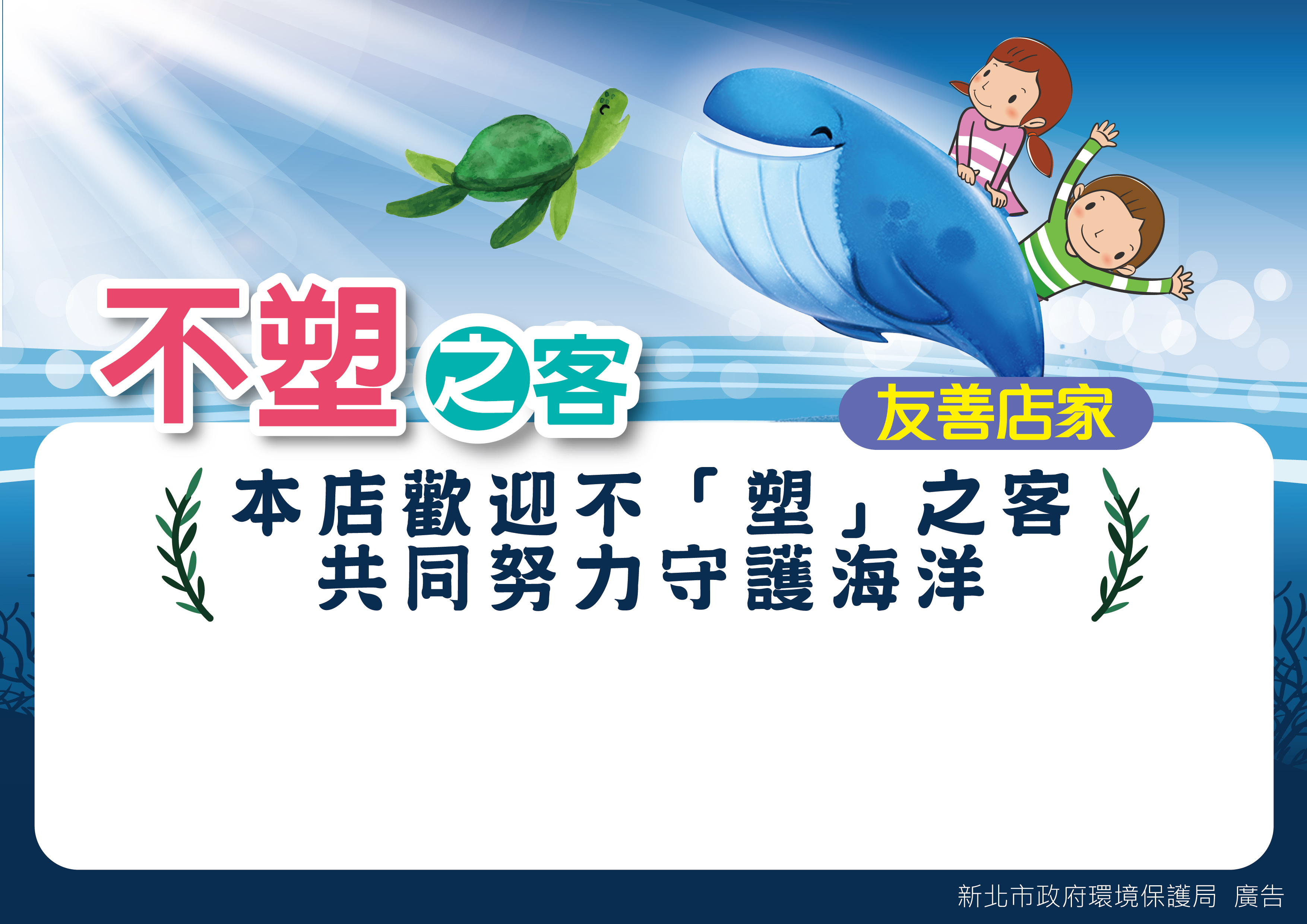 不塑之客

友善店家

本店歡迎不「塑」之客
共同努力守護海洋

新北市政府環境保護局 廣告